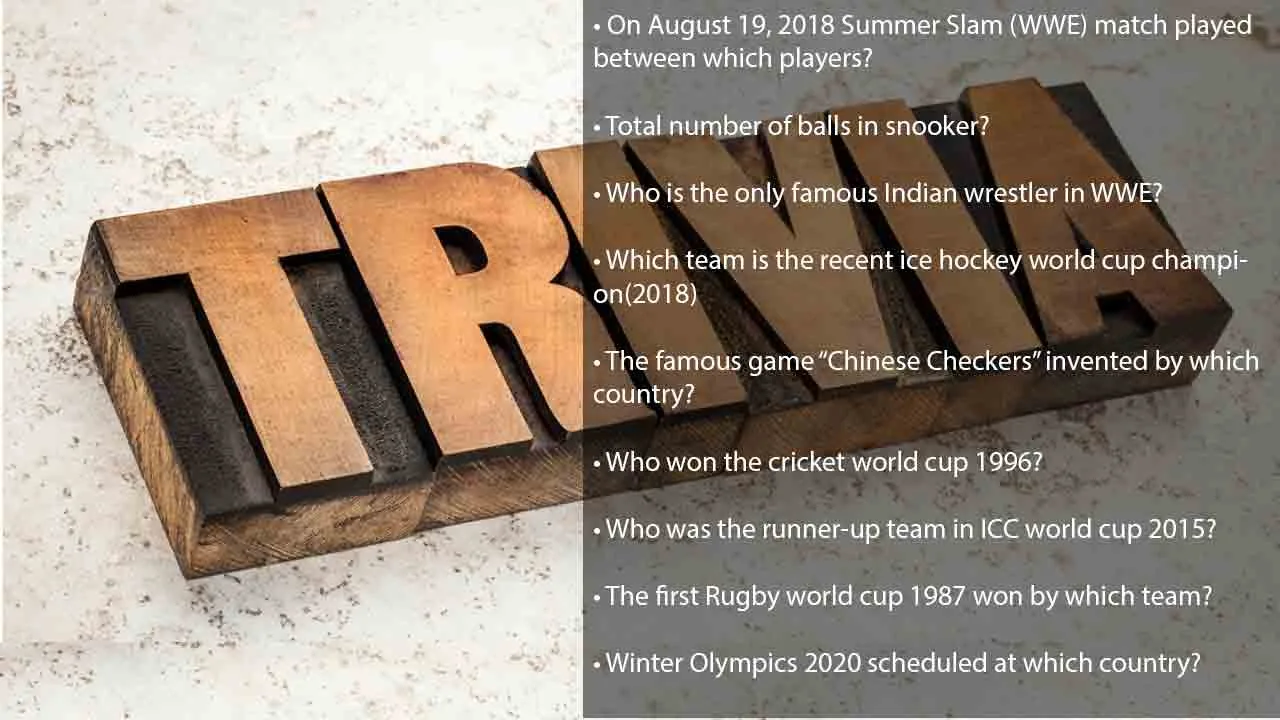 TRIVIA

• On August 19, 2018 Summer Slam (WWE) match played between which players?

• Total number of balls in snooker?

• Who is the only famous Indian wrestler in WWE?

• Which team is the recent ice hockey world cup champion(2018)

• The famous game "Chinese Checkers" invented by which country?

• Who won the cricket world cup 1996?

• Who was the runner-up team in ICC world cup 2015?

• The first Rugby world cup 1987 won by which team?

• Winter Olympics 2020 scheduled at which country?